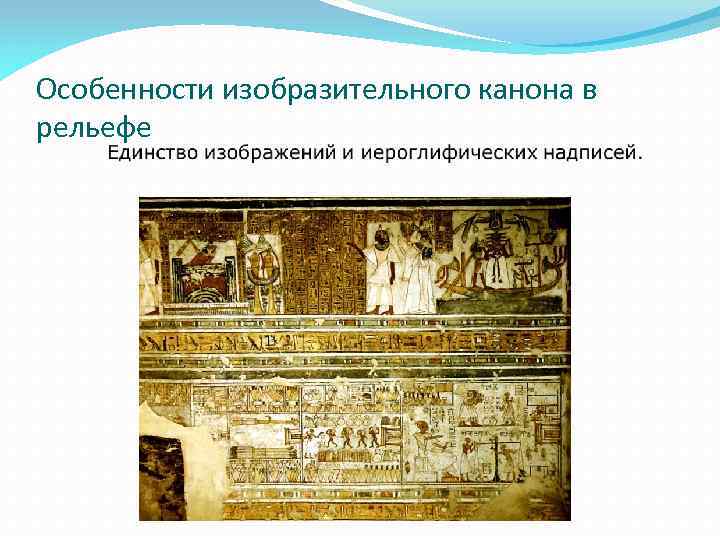 Особенности изобразительного канона в рельефе

Единство изображений и иероглифических надписей.